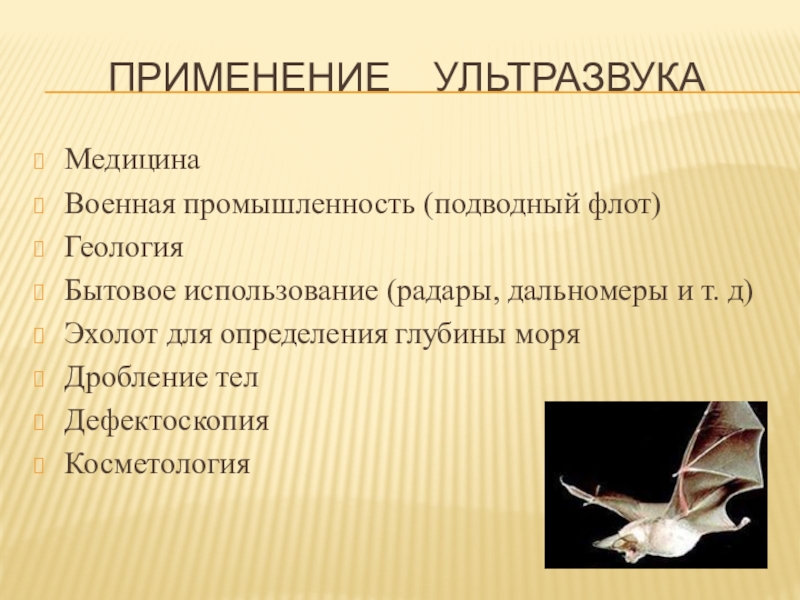 ПРИМЕНЕНИЕ УЛЬТРАЗВУКА

Медицина
Военная промышленность (подводный флот)
Геология
Бытовое использование (радары, дальномеры и т. д)
Эхолот для определения глубины моря
Дробление тел
Дефектоскопия
Косметология